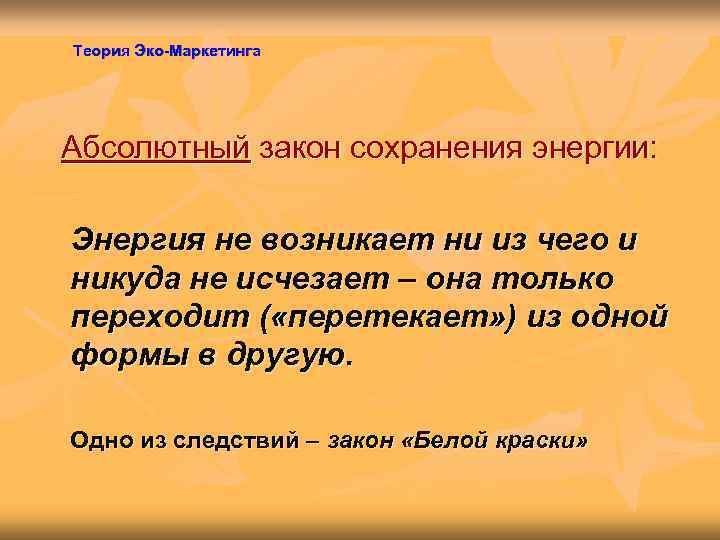 Теория Эко-Маркетинга

Абсолютный закон сохранения энергии:

Энергия не возникает ни из чего и никуда не исчезает – она только переходит («перетекает») из одной формы в другую.

Одно из следствий – закон «Белой краски»